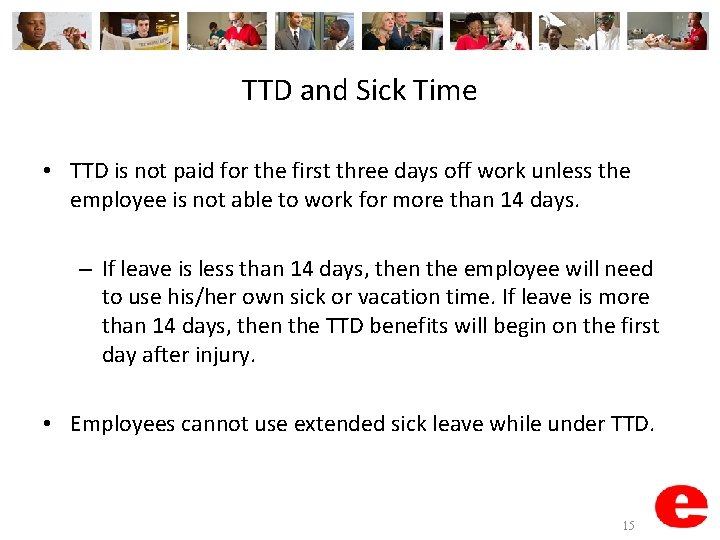 TTD and Sick Time

• TTD is not paid for the first three days off work unless the employee is not able to work for more than 14 days.

– If leave is less than 14 days, then the employee will need to use his/her own sick or vacation time. If leave is more than 14 days, then the TTD benefits will begin on the first day after injury.

• Employees cannot use extended sick leave while under TTD.

15

e